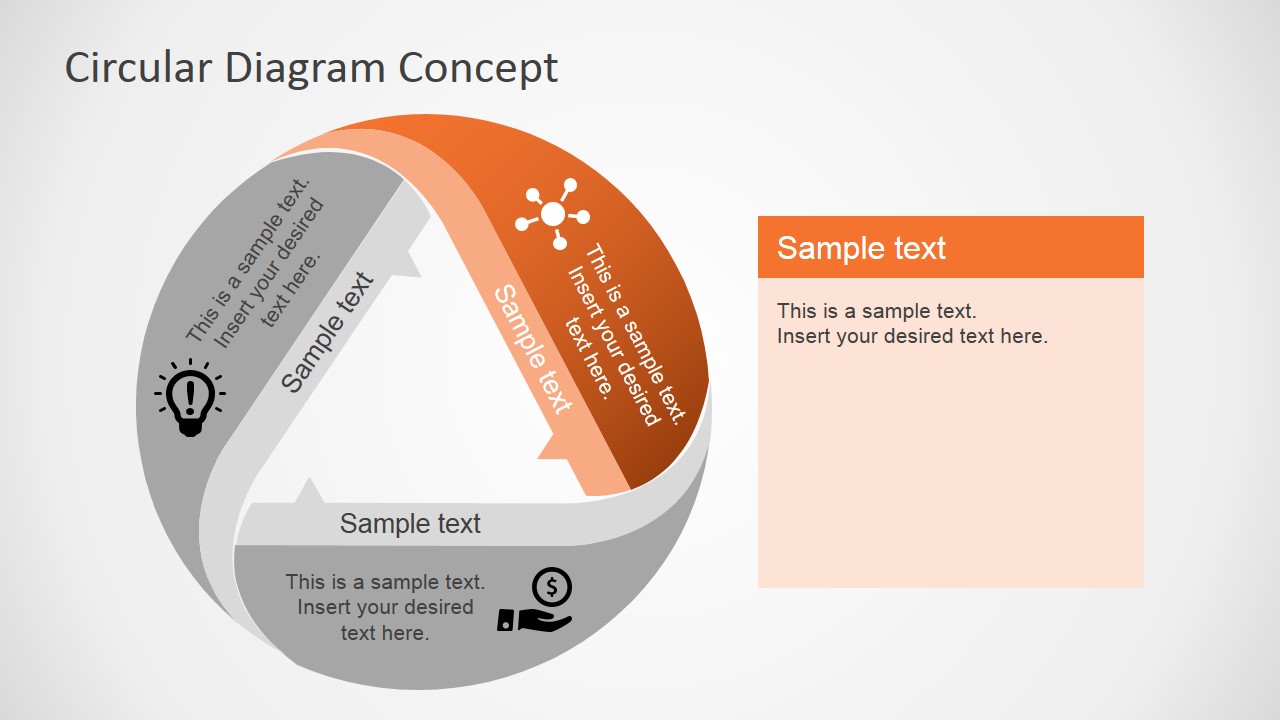 Circular Diagram Concept

This is a sample text. Insert your desired text here.

Sample text

This is a sample text. Insert your desired text here.

Sample text

Sample text

This is a sample text. Insert your desired text here.

Sample text

This is a sample text.
Insert your desired text here.